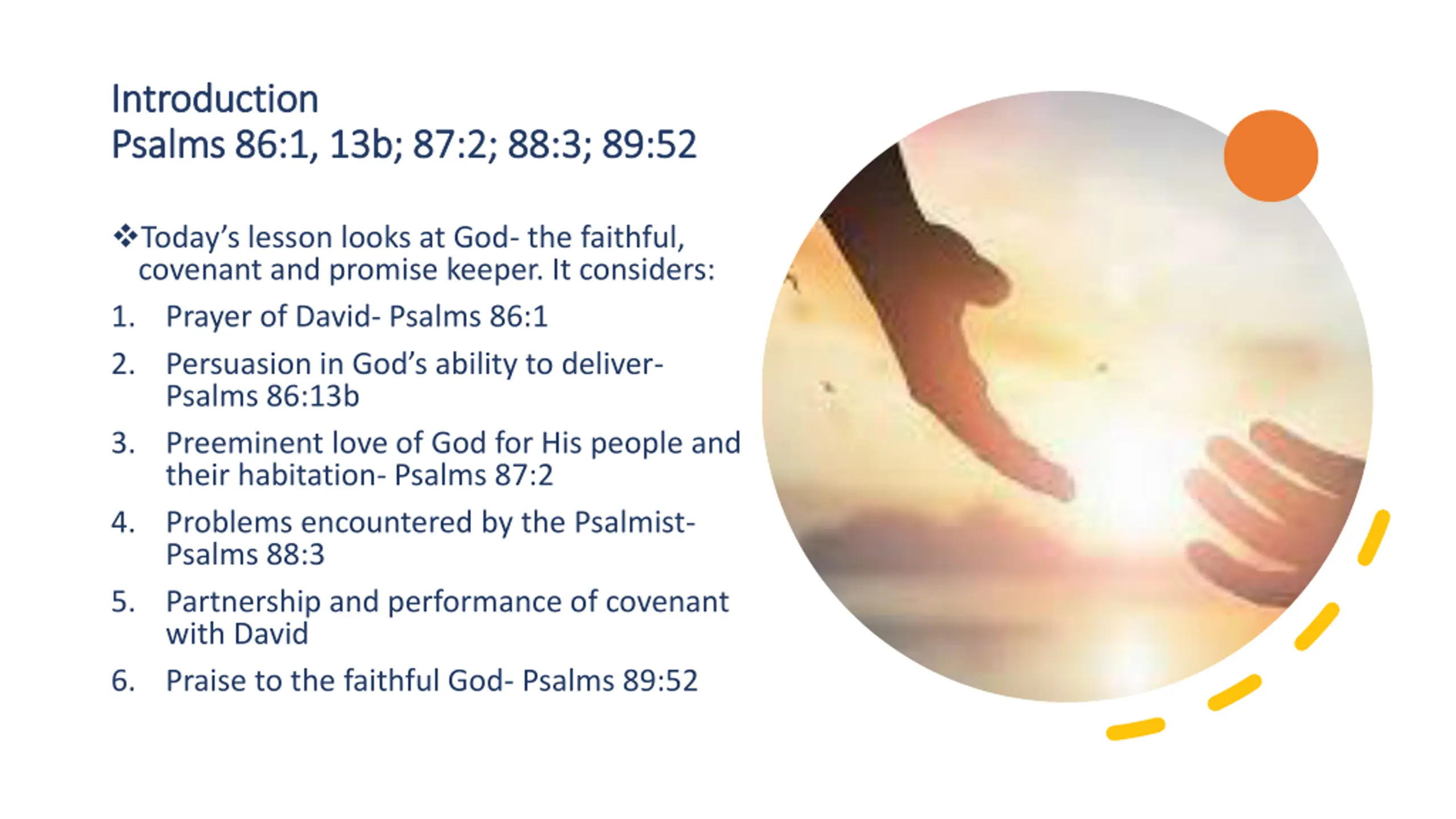 Introduction
Psalms 86:1, 13b; 87:2; 88:3; 89:52

❖Today's lesson looks at God- the faithful, covenant and promise keeper. It considers:

1. Prayer of David- Psalms 86:1
2. Persuasion in God's ability to deliver- Psalms 86:13b
3. Preeminent love of God for His people and their habitation- Psalms 87:2
4. Problems encountered by the Psalmist- Psalms 88:3
5. Partnership and performance of covenant with David
6. Praise to the faithful God- Psalms 89:52